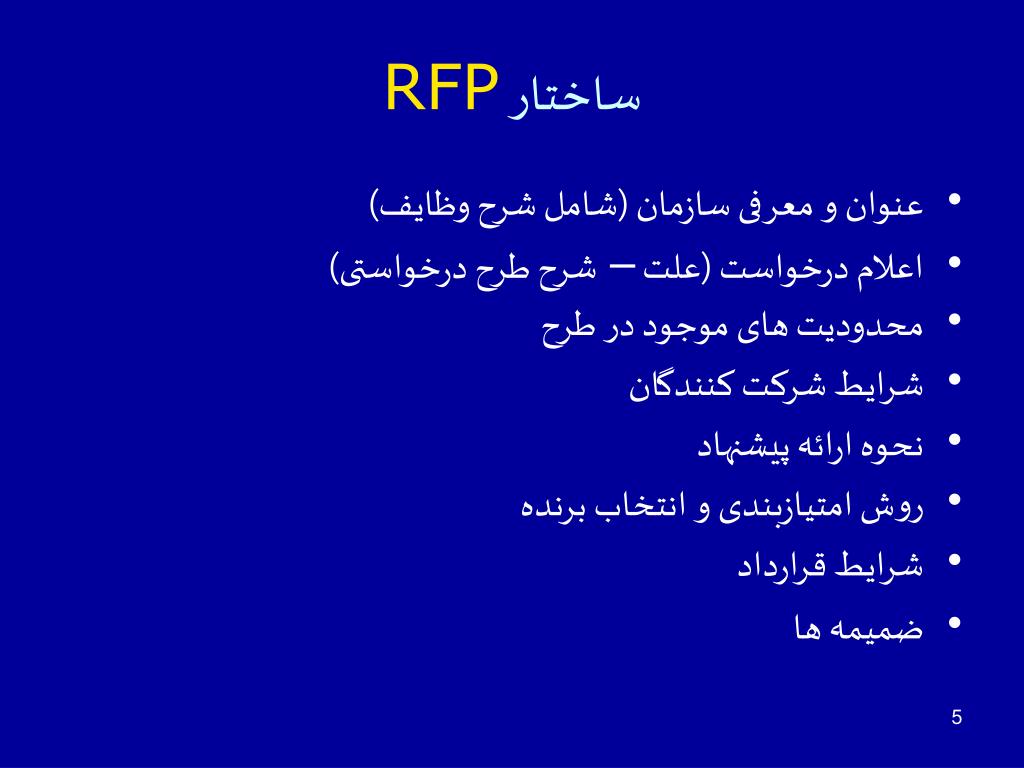 ساختار RFP

• عنوان و معرفی سازمان (شامل شرح وظایف)
• اعلام درخواست (علت – شرح طرح درخواستی)
• محدودیت های موجود در طرح
• شرایط شرکت کنندگان
• نحوه ارائه پیشنهاد
• روش امتیازبندی و انتخاب برنده
• شرایط قرارداد
• ضمیمه ها

5